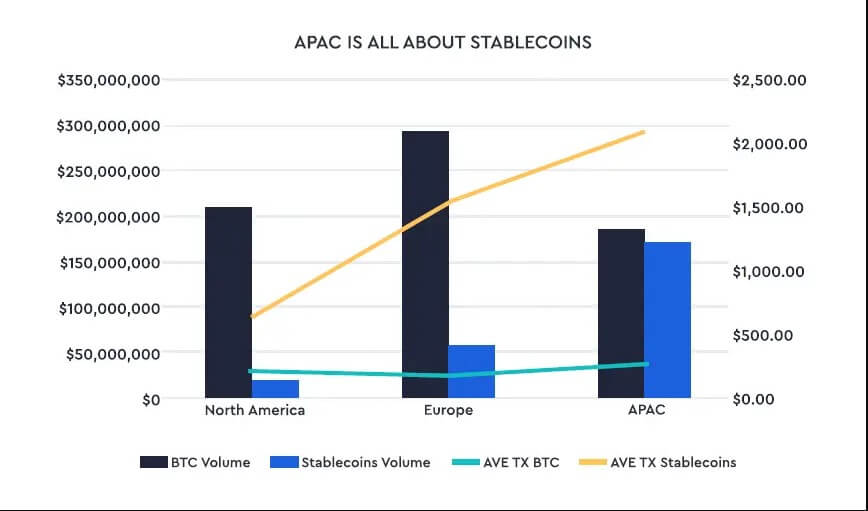 APAC IS ALL ABOUT STABLECOINS

$350,000,000
$300,000,000
$250,000,000
$200,000,000
$150,000,000
$100,000,000
$50,000,000
$0

$2,500.00
$2,000.00
$1,500.00
$1,000.00
$500.00
$0.00

North America
Europe
APAC

BTC Volume
Stablecoins Volume
AVE TX BTC
AVE TX Stablecoins